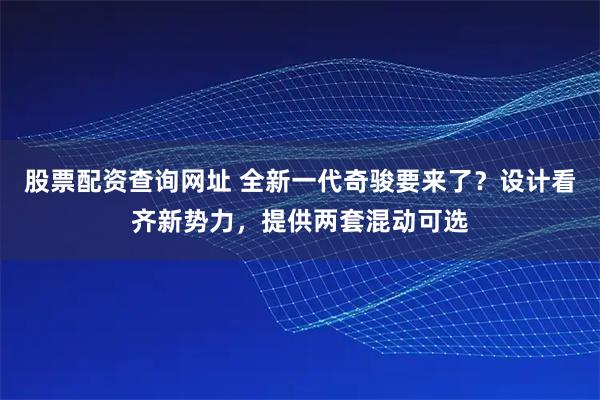 股票配资查询网址 全新一代奇骏要来了？设计看齐新势力，提供两套混动可选